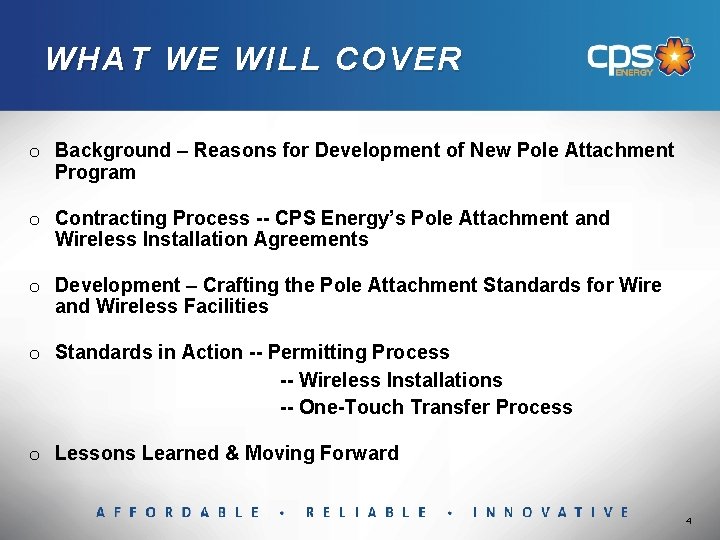 WHAT WE WILL COVER

cps ENERGY

o Background – Reasons for Development of New Pole Attachment Program

o Contracting Process -- CPS Energy's Pole Attachment and Wireless Installation Agreements

o Development – Crafting the Pole Attachment Standards for Wire and Wireless Facilities

o Standards in Action -- Permitting Process
-- Wireless Installations
-- One-Touch Transfer Process

o Lessons Learned & Moving Forward

AFFORDABLE • RELIABLE • INNOVATIVE

4